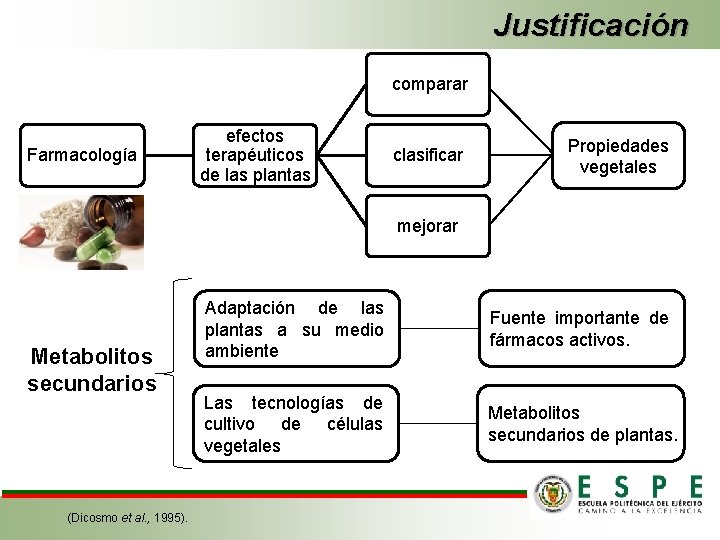 Justificación

Farmacología

efectos terapéuticos de las plantas

comparar

clasificar

mejorar

Propiedades vegetales

Metabolitos secundarios

Adaptación de las plantas a su medio ambiente

Fuente importante de fármacos activos.

Las tecnologías de cultivo de células vegetales

Metabolitos secundarios de plantas.

(Dicosmo et al., 1995).

ESPE
ESCUELA POLITÉCNICA DEL EJÉRCITO
CAMINO A LA EXCELENCIA